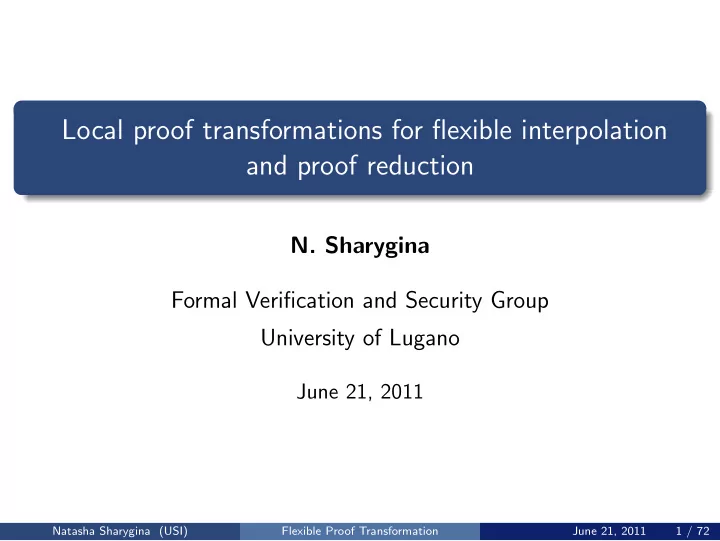 Local proof transformations for flexible interpolation and proof reduction

N. Sharygina

Formal Verification and Security Group
University of Lugano

June 21, 2011

Natasha Sharygina (USI) Flexible Proof Transformation June 21, 2011 1 / 72